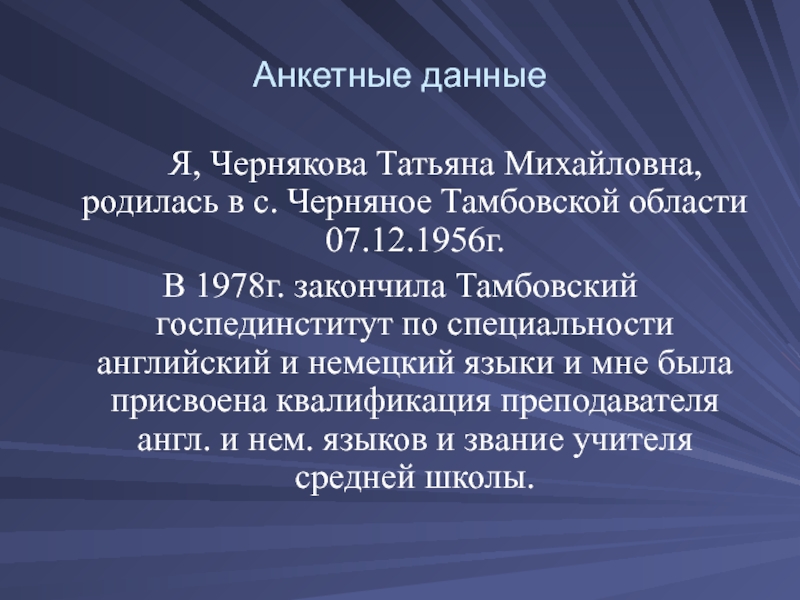 Анкетные данные

Я, Чернякова Татьяна Михайловна, родилась в с. Черняное Тамбовской области 07.12.1956г.

В 1978г. закончила Тамбовский госпединститут по специальности английский и немецкий языки и мне была присвоена квалификация преподавателя англ. и нем. языков и звание учителя средней школы.